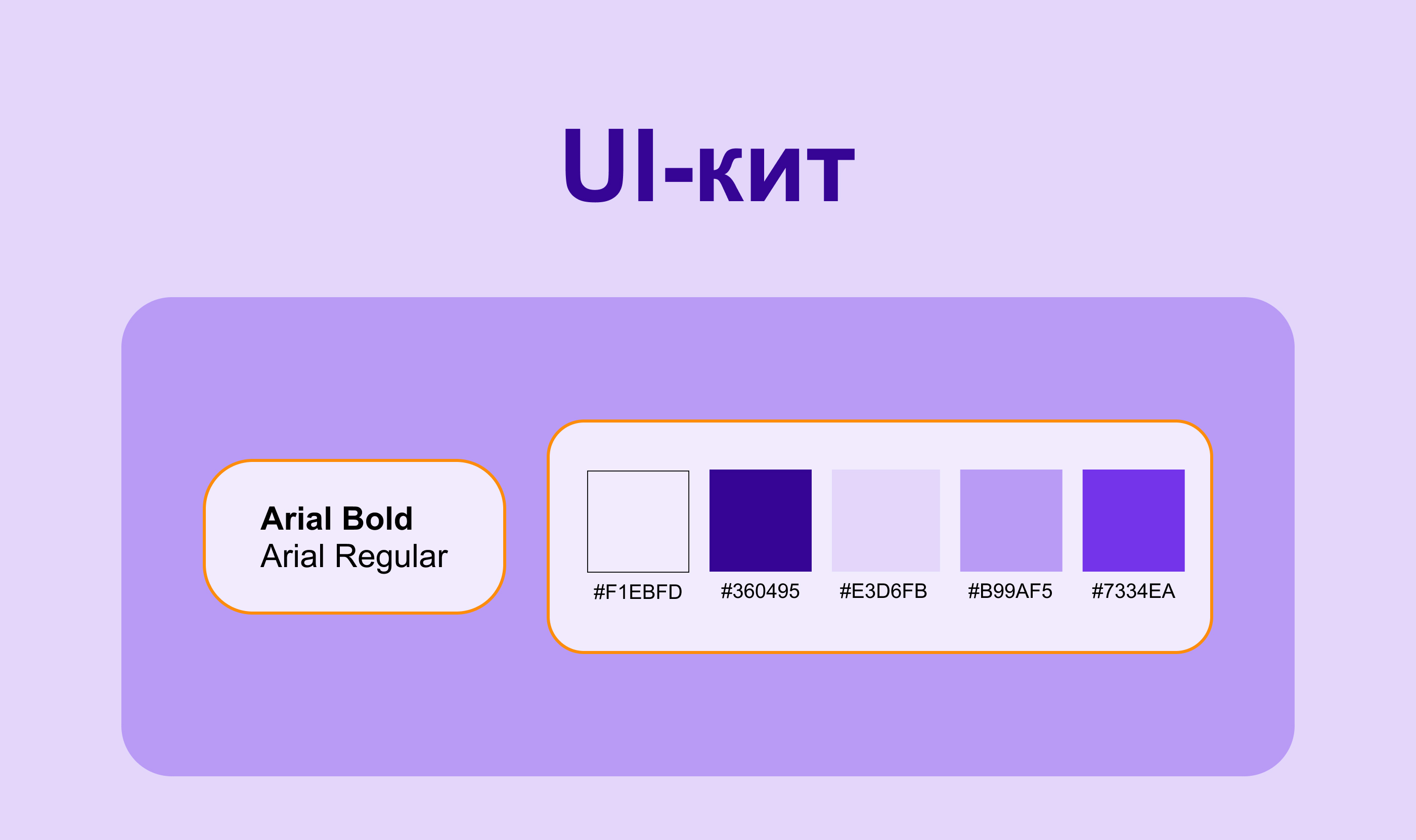 UI-кит

Arial Bold
Arial Regular

#F1EBFD #360495 #E3D6FB #B99AF5 #7334EA